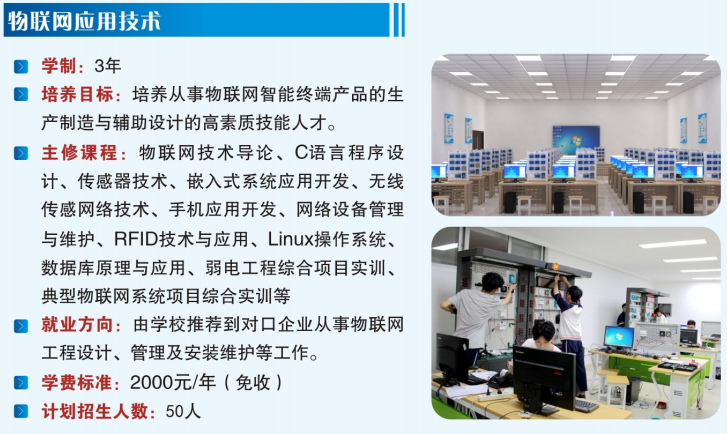 物联网应用技术

学制：3年

培养目标：培养从事物联网智能终端产品的生产制造与辅助设计的高素质技能人才。

主修课程：物联网技术导论、C语言程序设计、传感器技术、嵌入式系统应用开发、无线传感网络技术、手机应用开发、网络设备管理与维护、RFID技术与应用、Linux操作系统、数据库原理与应用、弱电工程综合项目实训、典型物联网系统项目综合实训等

就业方向：由学校推荐到对口企业从事物联网工程设计、管理及安装维护等工作。

学费标准：2000元/年（免收）

计划招生人数：50人